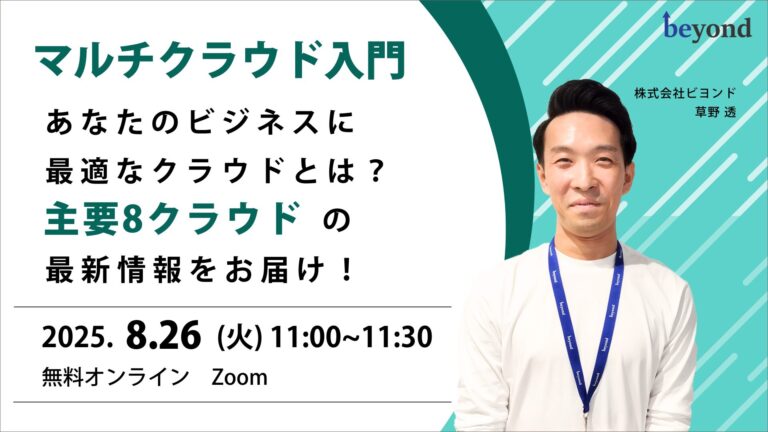 マルチクラウド入門

あなたのビジネスに
最適なクラウドとは？
主要8クラウド の
最新情報をお届け！

2025. 8.26 (火) 11:00~11:30
無料オンライン　Zoom

beyond

株式会社ビヨンド
草野 透

beyond
beyond
beyond
beyond